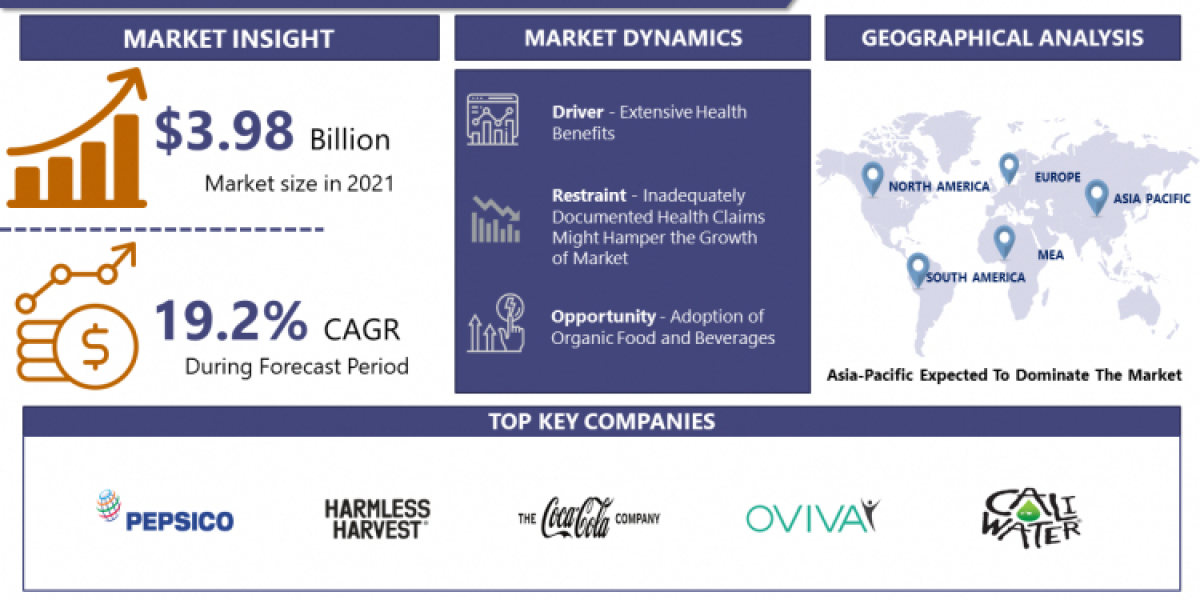 MARKET INSIGHT

$3.98 Billion
Market size in 2021

19.2% CAGR
During Forecast Period

MARKET DYNAMICS

Driver - Extensive Health Benefits

Restraint - Inadequately Documented Health Claims Might Hamper the Growth of Market

Opportunity - Adoption of Organic Food and Beverages

GEOGRAPHICAL ANALYSIS

NORTH AMERICA
EUROPE
ASIA PACIFIC
MEA
SOUTH AMERICA

Asia-Pacific Expected To Dominate The Market

TOP KEY COMPANIES

PEPSICO
HARMLESS HARVEST
THE Coca-Cola COMPANY
OVIVA
CALI WATER